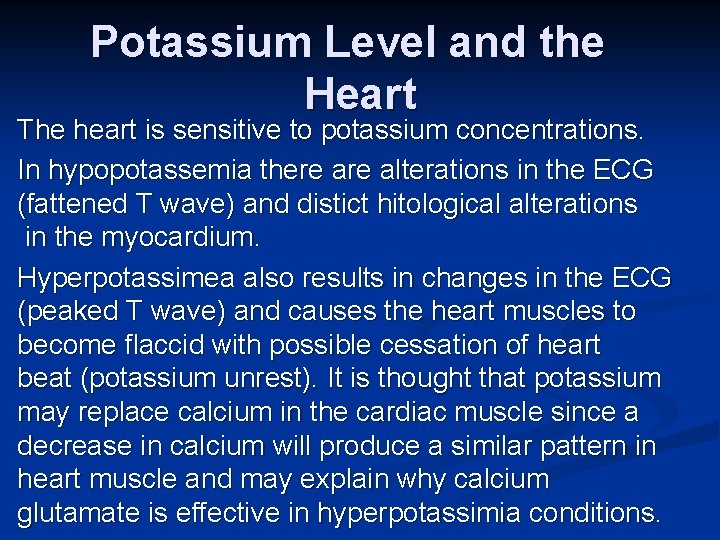 Potassium Level and the Heart

The heart is sensitive to potassium concentrations.

In hypopotassemia there are alterations in the ECG (fattened T wave) and distict hitological alterations in the myocardium.

Hyperpotassimea also results in changes in the ECG (peaked T wave) and causes the heart muscles to become flaccid with possible cessation of heart beat (potassium unrest). It is thought that potassium may replace calcium in the cardiac muscle since a decrease in calcium will produce a similar pattern in heart muscle and may explain why calcium glutamate is effective in hyperpotassimia conditions.